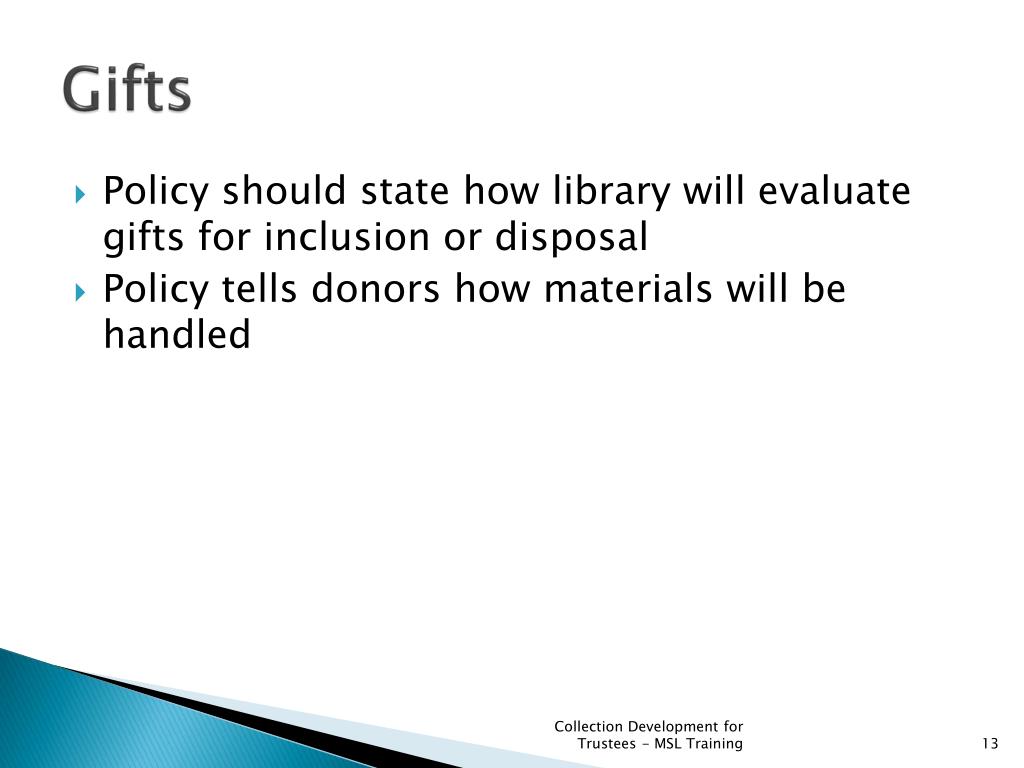 Gifts

Policy should state how library will evaluate gifts for inclusion or disposal

Policy tells donors how materials will be handled

Collection Development for Trustees - MSL Training

13